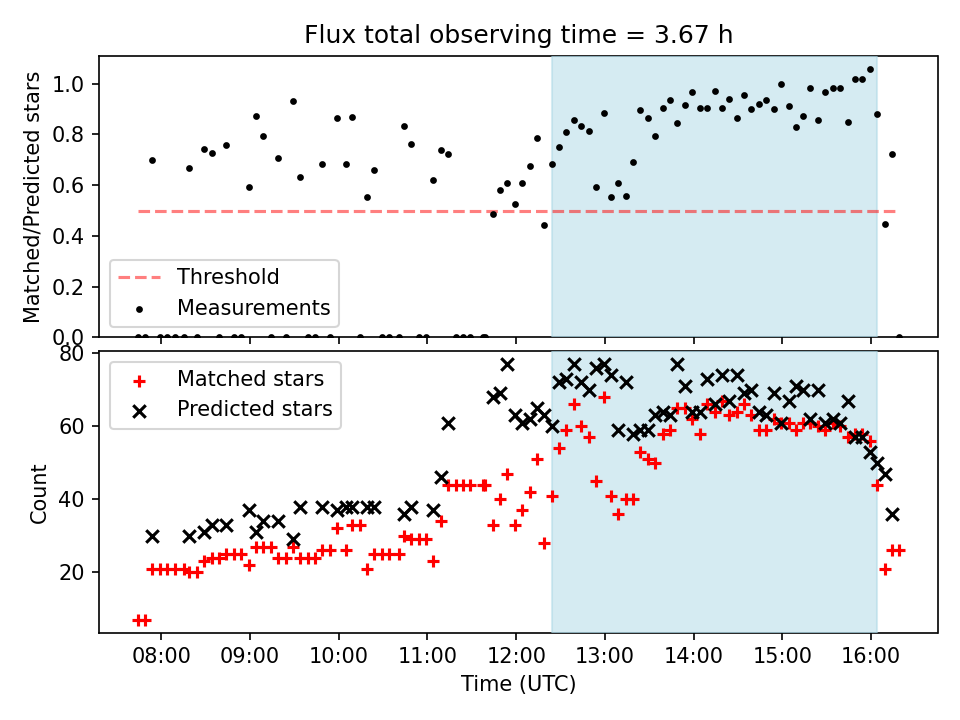 Flux total observing time = 3.67 h

Matched/Predicted stars

1.0
0.8
0.6
0.4
0.2
0.0

Threshold
Measurements

Count

80
60
40
20

Matched stars
Predicted stars

08:00 09:00 10:00 11:00 12:00 13:00 14:00 15:00 16:00

Time (UTC)